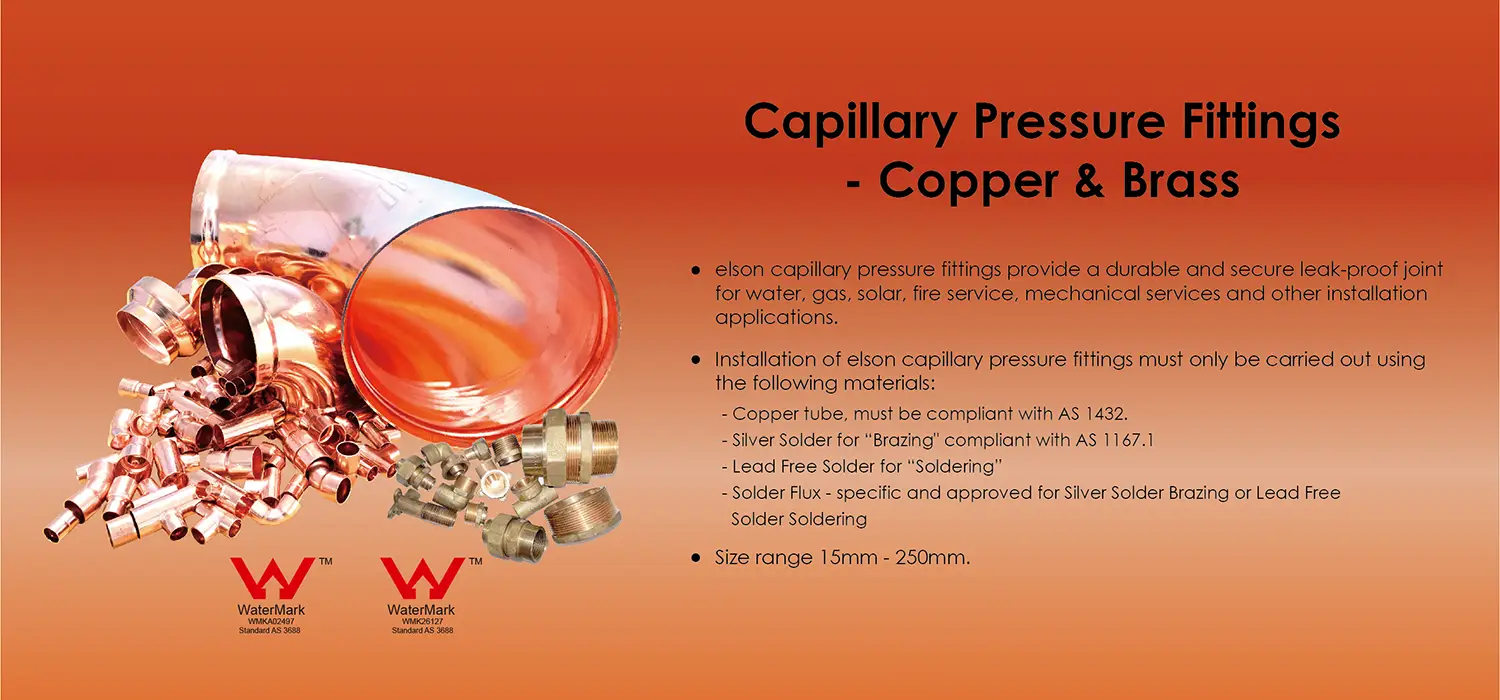 Capillary Pressure Fittings
- Copper & Brass

● elson capillary pressure fittings provide a durable and secure leak-proof joint for water, gas, solar, fire service, mechanical services and other installation applications.

● Installation of elson capillary pressure fittings must only be carried out using the following materials:
- Copper tube, must be compliant with AS 1432.
- Silver Solder for "Brazing" compliant with AS 1167.1
- Lead Free Solder for "Soldering"
- Solder Flux - specific and approved for Silver Solder Brazing or Lead Free Solder Soldering

● Size range 15mm - 250mm.

TM
WaterMark
WMKA02497
Standard AS 3688

TM
WaterMark
WMK26127
Standard AS 3688